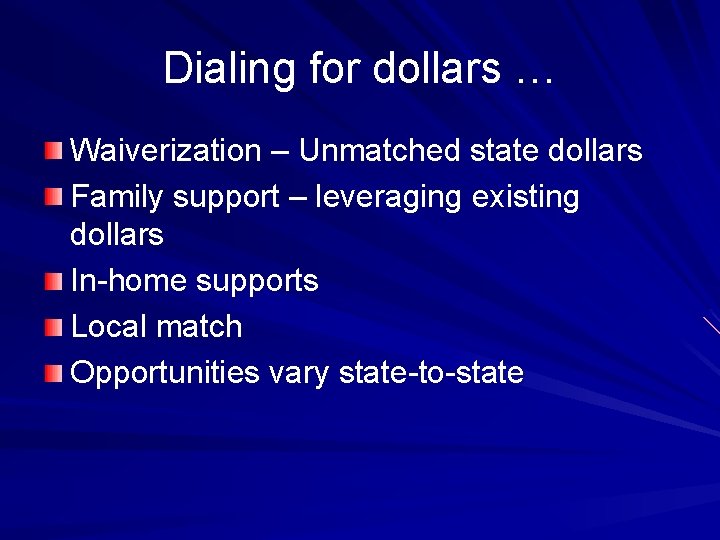 Dialing for dollars …

Waiverization – Unmatched state dollars

Family support – leveraging existing dollars

In-home supports

Local match

Opportunities vary state-to-state